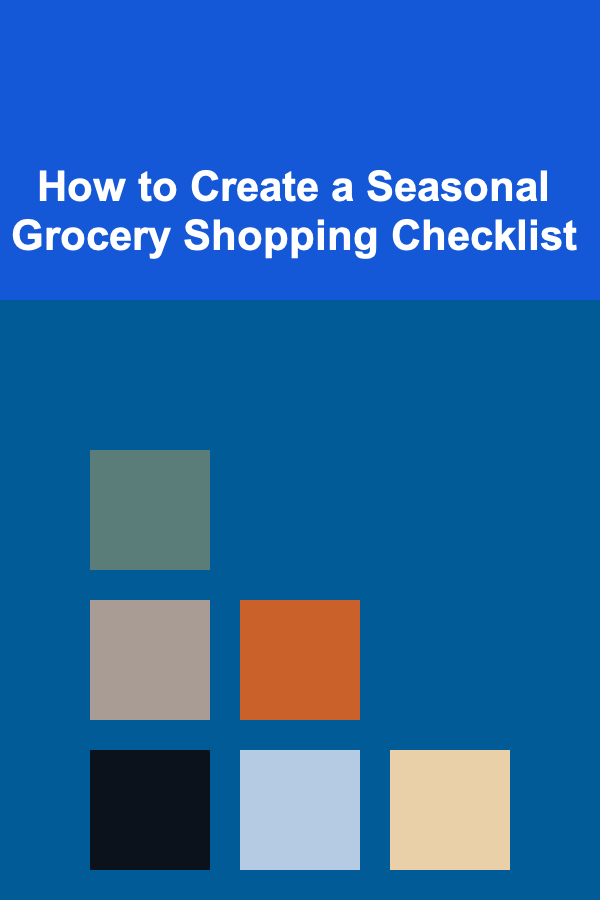 How to Create a Seasonal Grocery Shopping Checklist